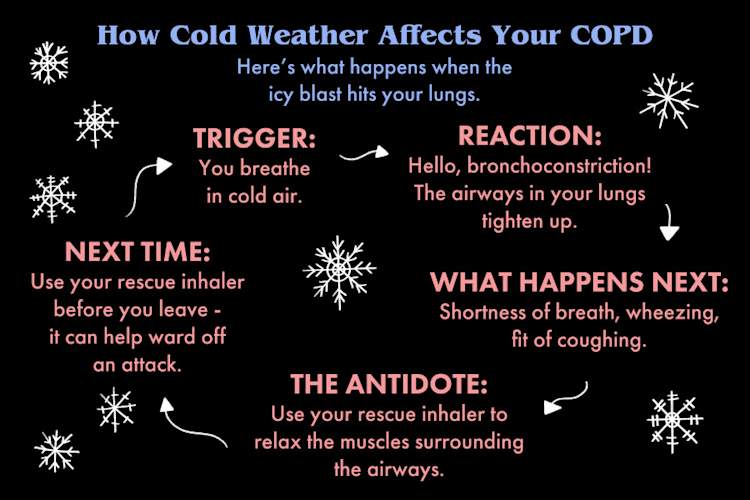 How Cold Weather Affects Your COPD

Here's what happens when the icy blast hits your lungs.

TRIGGER:
You breathe in cold air.

REACTION:
Hello, bronchoconstriction! The airways in your lungs tighten up.

WHAT HAPPENS NEXT:
Shortness of breath, wheezing, fit of coughing.

THE ANTIDOTE:
Use your rescue inhaler to relax the muscles surrounding the airways.

NEXT TIME:
Use your rescue inhaler before you leave - it can help ward off an attack.